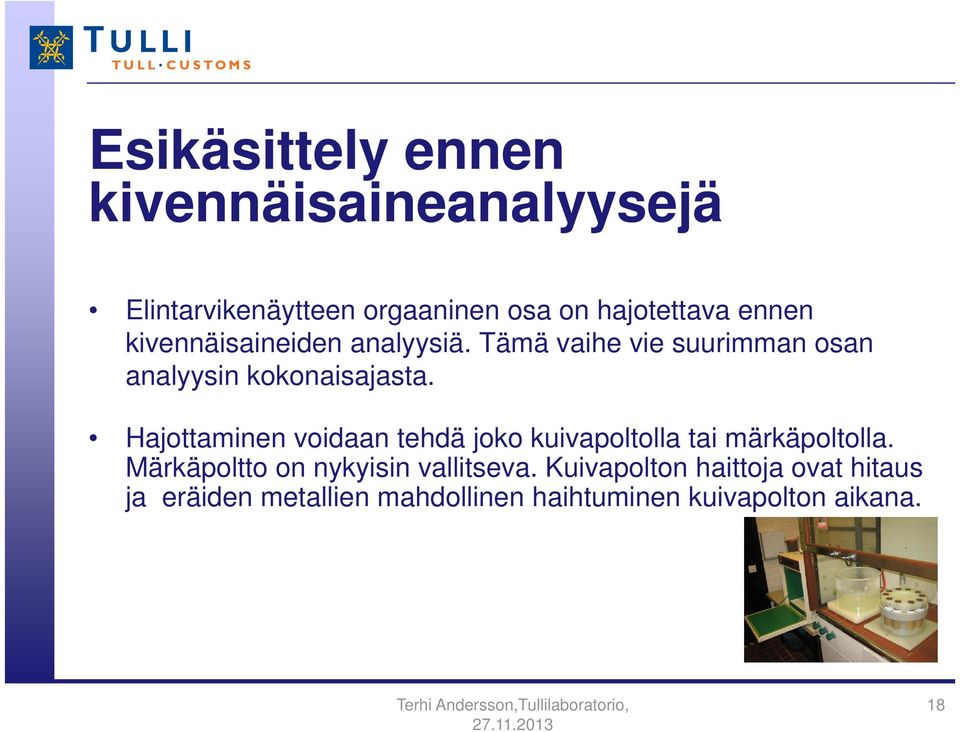 TULLI
TULL·CUSTOMS

Esikäsittely ennen kivennäisaineanalyysejä

• Elintarvikenäytteen orgaaninen osa on hajotettava ennen kivennäisaineiden analyysiä. Tämä vaihe vie suurimman osan analyysin kokonaisajasta.

• Hajottaminen voidaan tehdä joko kuivapoltolla tai märkäpoltolla. Märkäpoltto on nykyisin vallitseva. Kuivapolton haittoja ovat hitaus ja eräiden metallien mahdollinen haihtuminen kuivapolton aikana.

Terhi Andersson,Tullilaboratorio, 27.11.2013

18